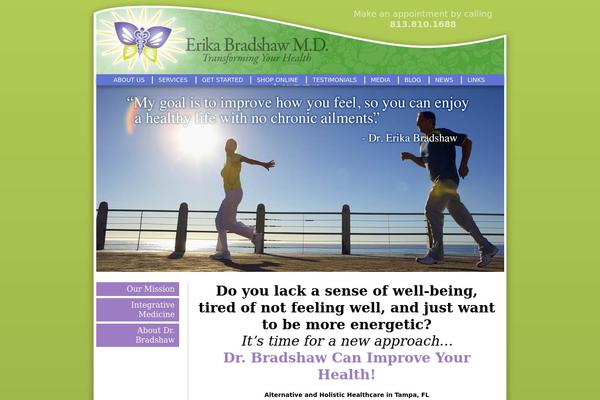 Make an appointment by calling
813.810.1688

Erika Bradshaw M.D.
Transforming Your Health

ABOUT US | SERVICES | GET STARTED | SHOP ONLINE | TESTIMONIALS | MEDIA | BLOG | NEWS | LINKS

"My goal is to improve how you feel, so you can enjoy a healthy life with no chronic ailments."
- Dr. Erika Bradshaw

Our Mission

Integrative Medicine

About Dr. Bradshaw

Do you lack a sense of well-being, tired of not feeling well, and just want to be more energetic?
It's time for a new approach...
Dr. Bradshaw Can Improve Your Health!

Alternative and Holistic Healthcare in Tampa, FL